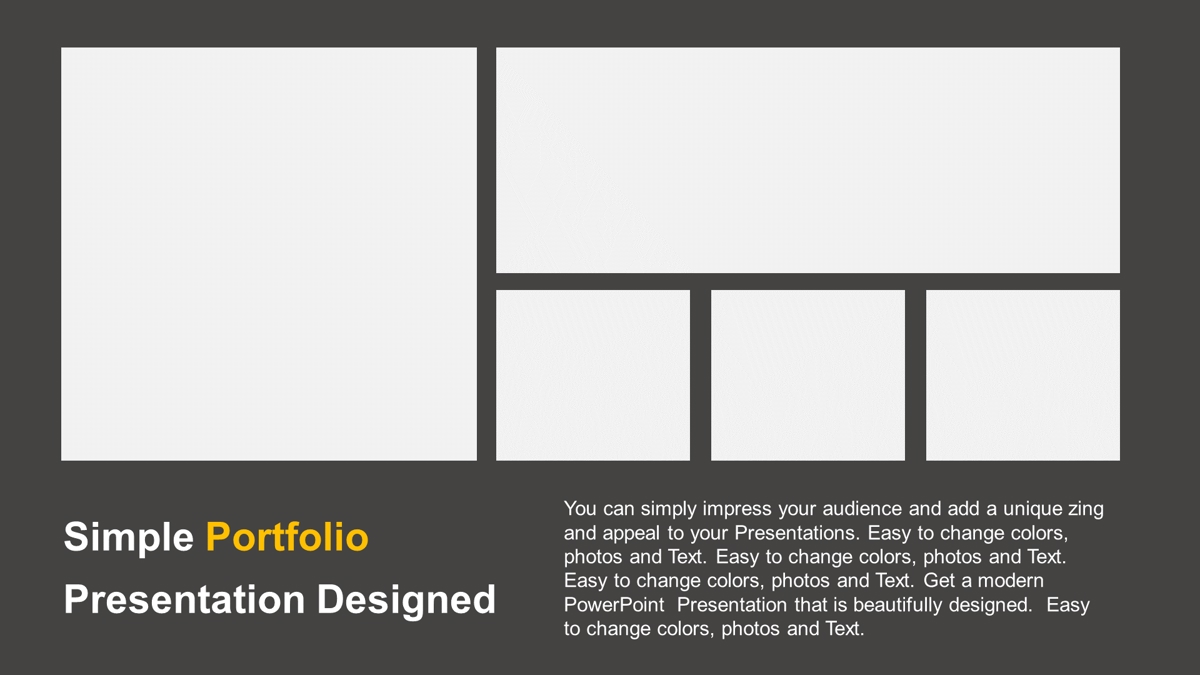 Simple Portfolio Presentation Designed

You can simply impress your audience and add a unique zing and appeal to your Presentations. Easy to change colors, photos and Text. Easy to change colors, photos and Text. Easy to change colors, photos and Text. Get a modern PowerPoint Presentation that is beautifully designed. Easy to change colors, photos and Text.